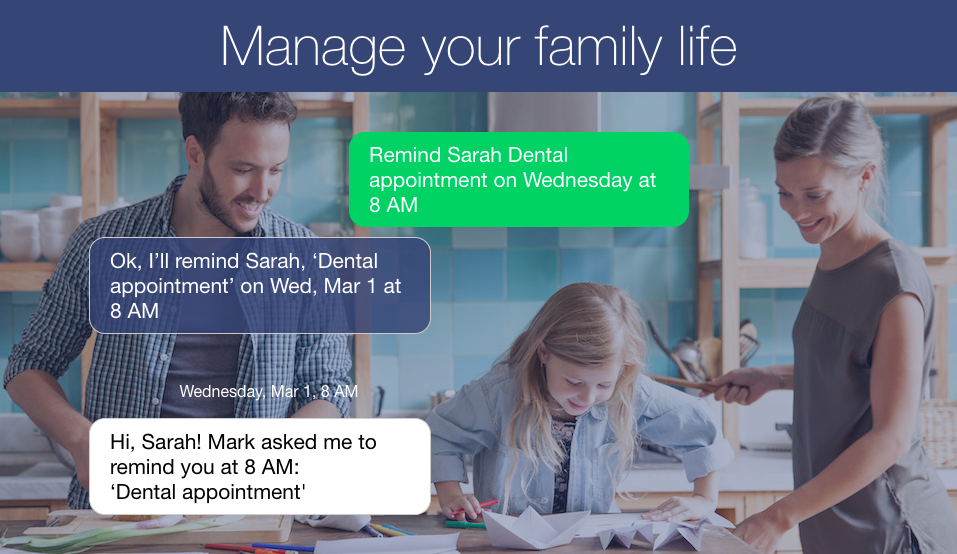 Manage your family life

Remind Sarah Dental appointment on Wednesday at 8 AM

Ok, I'll remind Sarah, 'Dental appointment' on Wed, Mar 1 at 8 AM

Wednesday, Mar 1, 8 AM

Hi, Sarah! Mark asked me to remind you at 8 AM: 'Dental appointment'